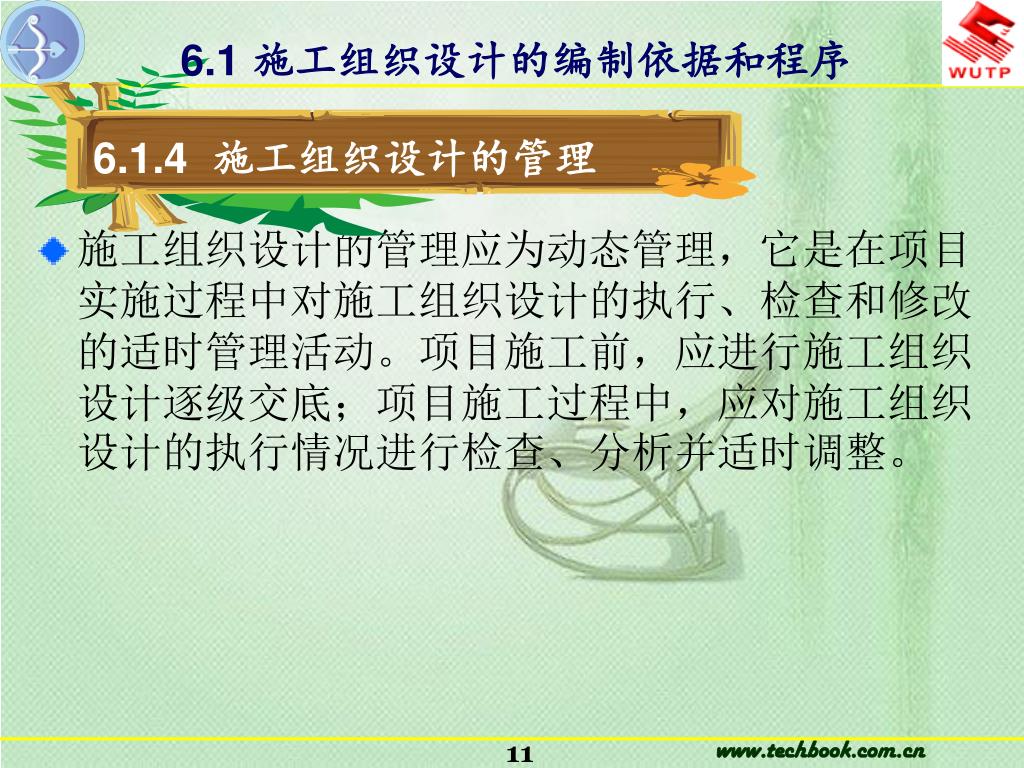 6.1 施工组织设计的编制依据和程序

WUTP

6.1.4 施工组织设计的管理

施工组织设计的管理应为动态管理，它是在项目实施过程中对施工组织设计的执行、检查和修改的适时管理活动。项目施工前，应进行施工组织设计逐级交底；项目施工过程中，应对施工组织设计的执行情况进行检查、分析并适时调整。

11

www.techbook.com.cn